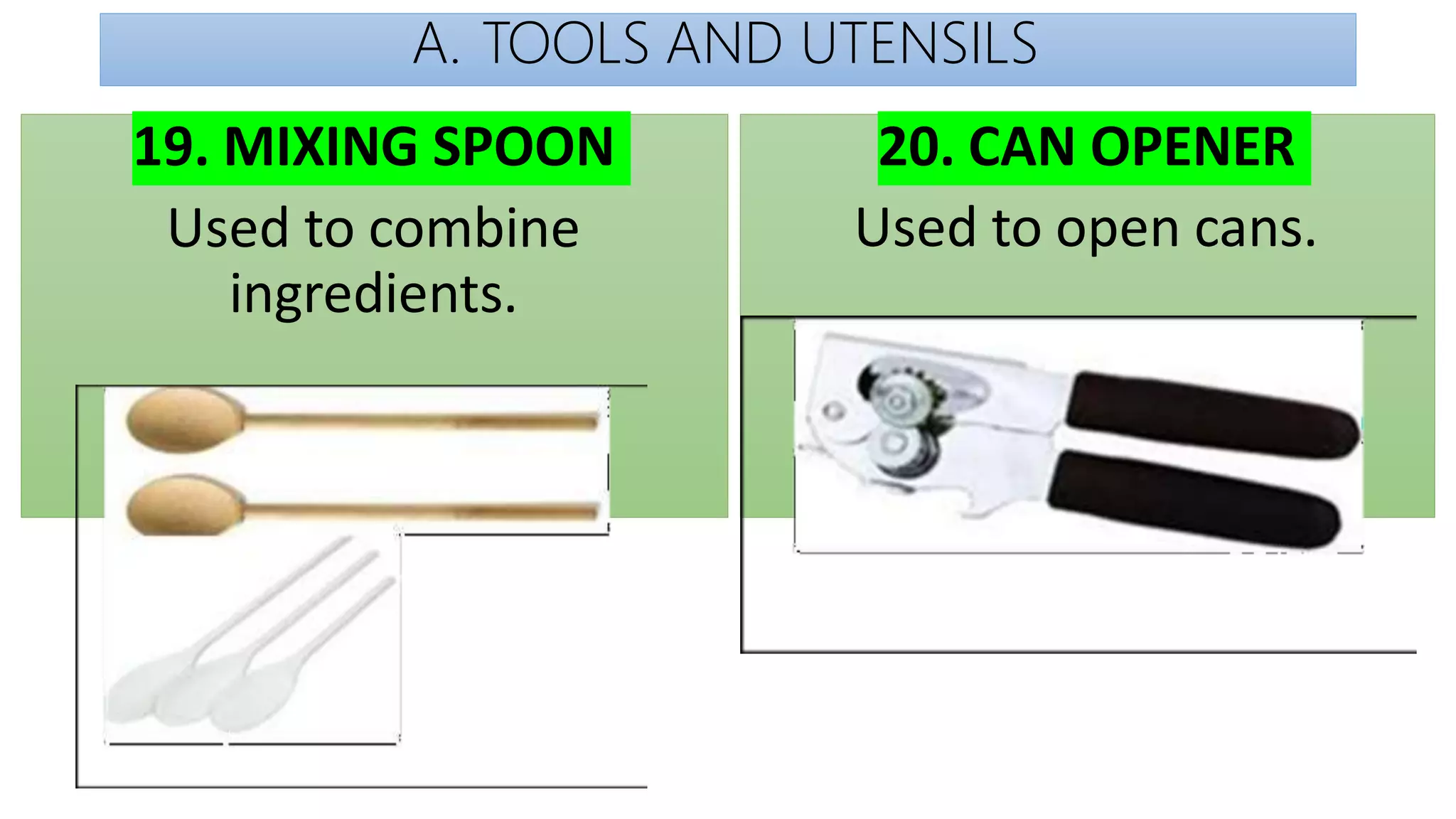 A. TOOLS AND UTENSILS

19. MIXING SPOON

Used to combine ingredients.

20. CAN OPENER

Used to open cans.